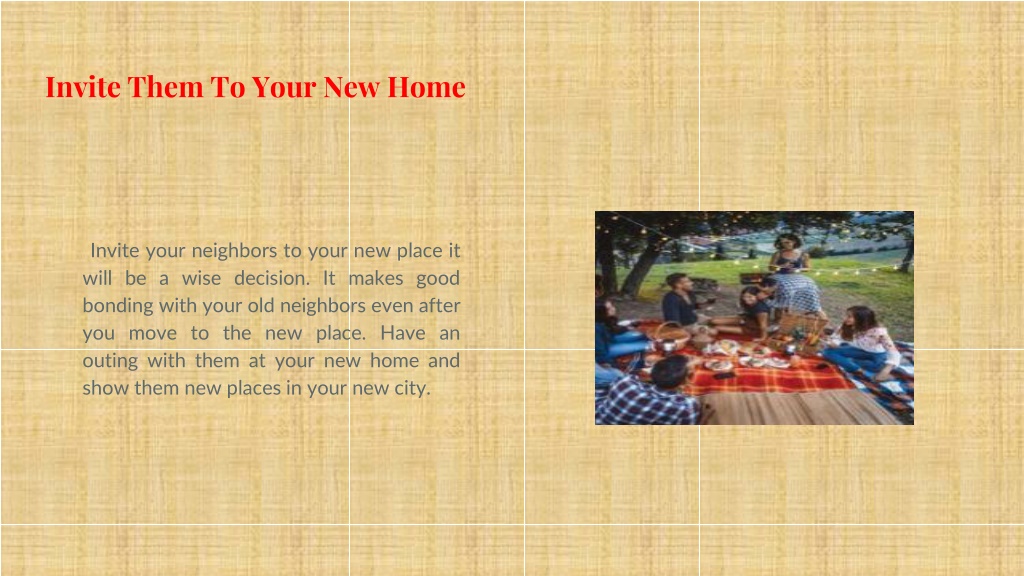 Invite Them To Your New Home

Invite your neighbors to your new place it will be a wise decision. It makes good bonding with your old neighbors even after you move to the new place. Have an outing with them at your new home and show them new places in your new city.